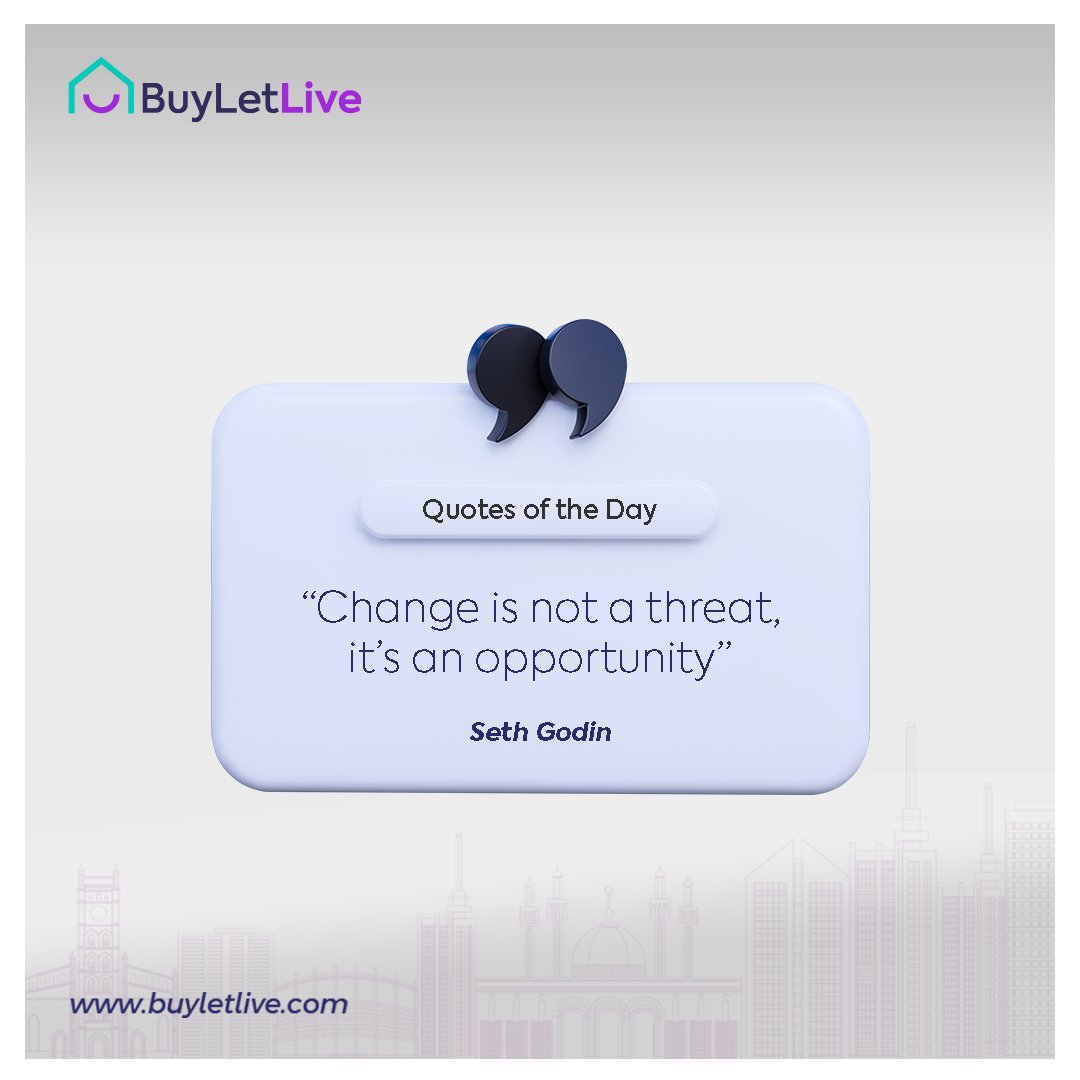 BuyLetLive

Quotes of the Day

“Change is not a threat, it’s an opportunity”

Seth Godin

www.buyletlive.com